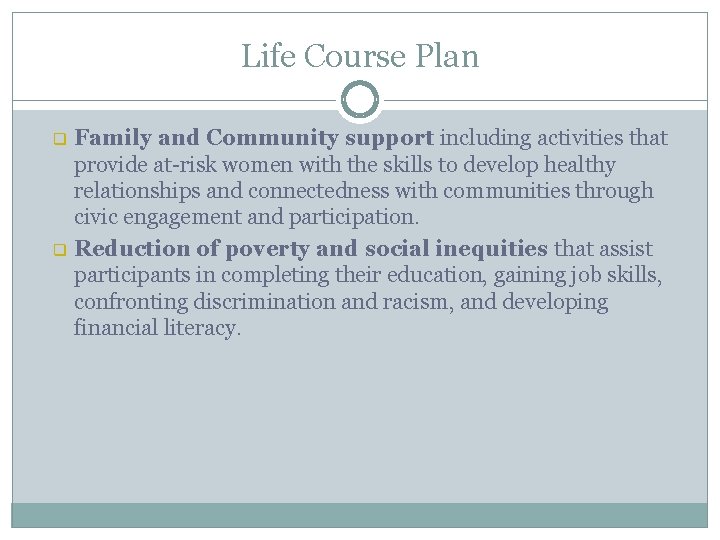 Life Course Plan

Family and Community support including activities that provide at-risk women with the skills to develop healthy relationships and connectedness with communities through civic engagement and participation.

Reduction of poverty and social inequities that assist participants in completing their education, gaining job skills, confronting discrimination and racism, and developing financial literacy.